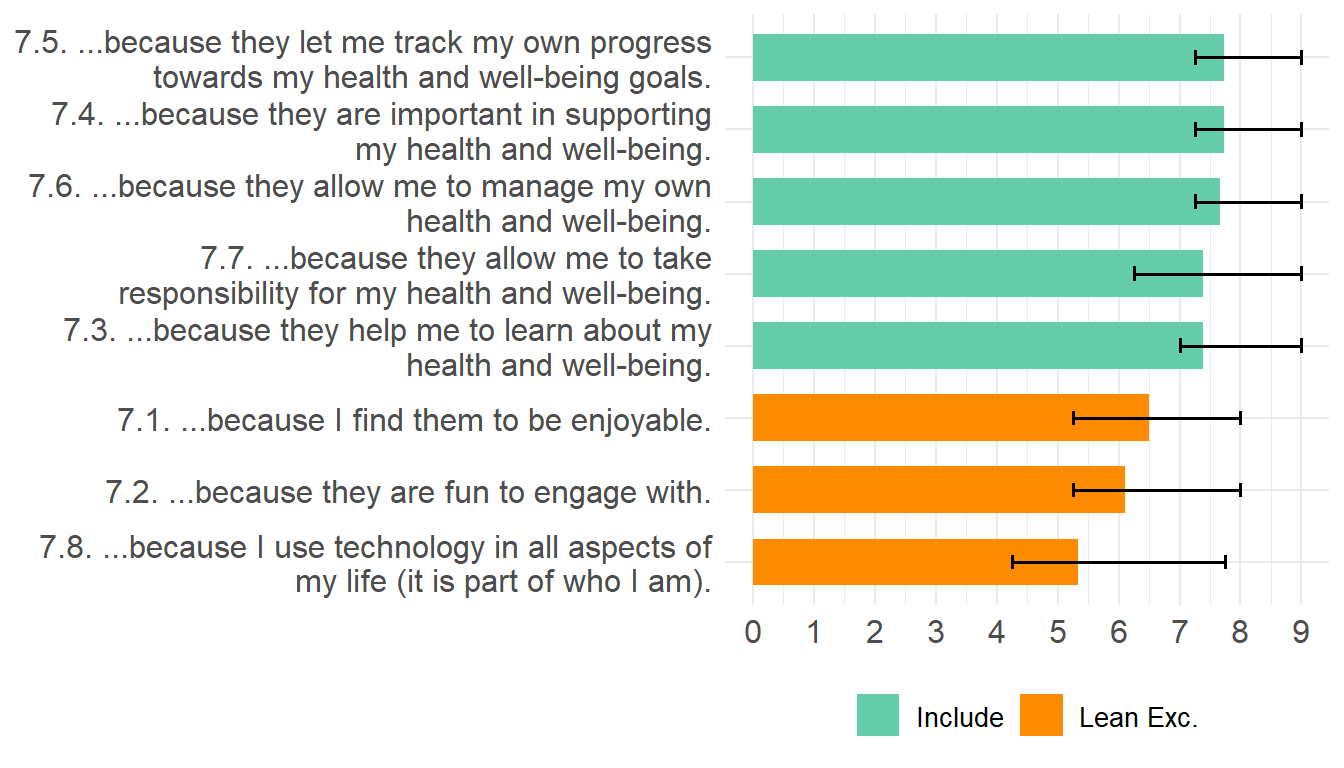 7.5. ...because they let me track my own progress towards my health and well-being goals.
7.4. ...because they are important in supporting my health and well-being.
7.6. ...because they allow me to manage my own health and well-being.
7.7. ...because they allow me to take responsibility for my health and well-being.
7.3. ...because they help me to learn about my health and well-being.
7.1. ...because I find them to be enjoyable.
7.2. ...because they are fun to engage with.
7.8. ...because I use technology in all aspects of my life (it is part of who I am).

0 1 2 3 4 5 6 7 8 9

Include Lean Exc.